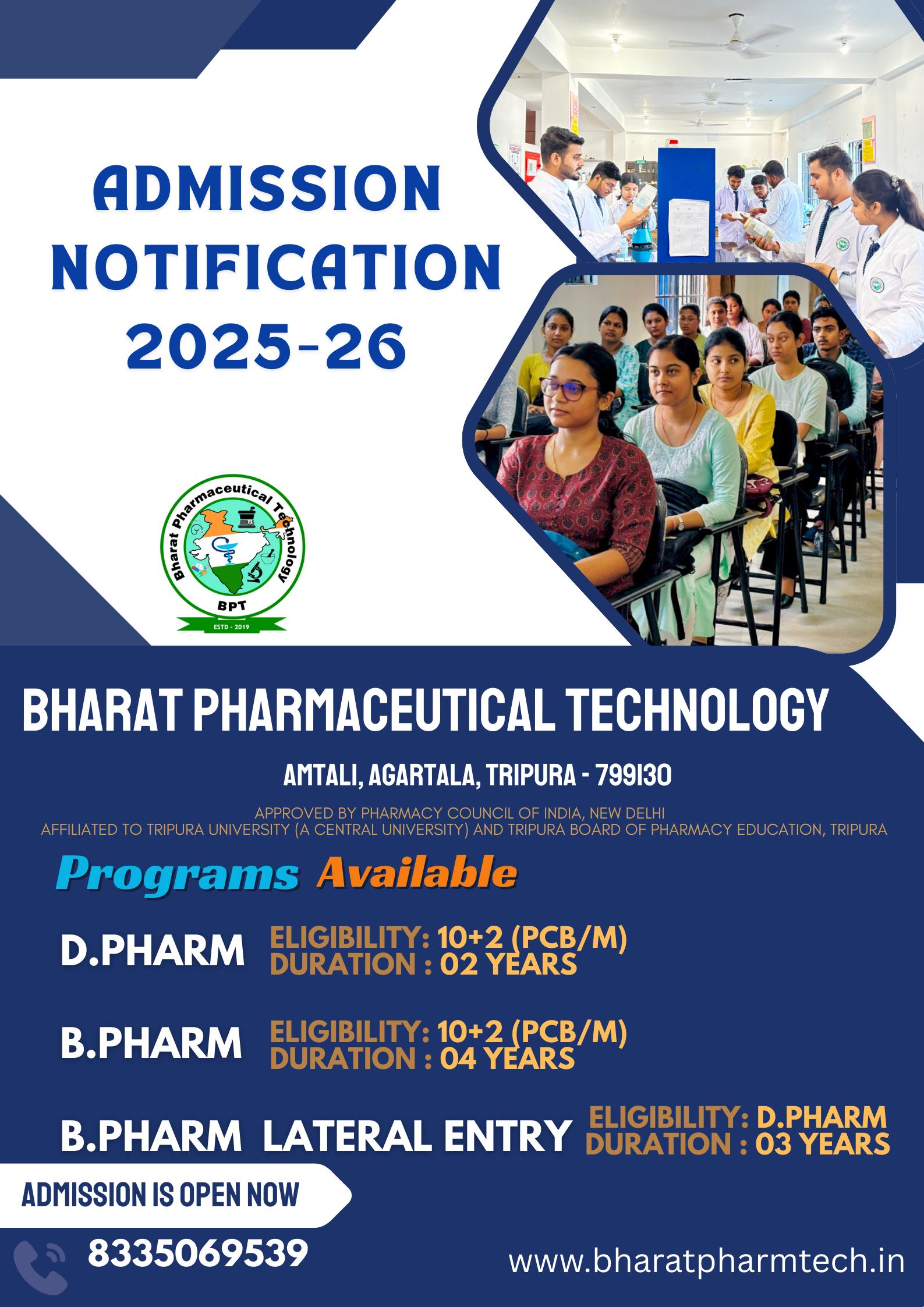 ADMISSION NOTIFICATION 2025-26

Bharat Pharmaceutical Technology
BPT
ESTD - 2019

BHARAT PHARMACEUTICAL TECHNOLOGY

AMTALI, AGARTALA, TRIPURA - 799130

APPROVED BY PHARMACY COUNCIL OF INDIA, NEW DELHI
AFFILIATED TO TRIPURA UNIVERSITY (A CENTRAL UNIVERSITY) AND TRIPURA BOARD OF PHARMACY EDUCATION, TRIPURA

Programs Available

D.PHARM ELIGIBILITY: 10+2 (PCB/M)
DURATION : 02 YEARS

B.PHARM ELIGIBILITY: 10+2 (PCB/M)
DURATION : 04 YEARS

B.PHARM LATERAL ENTRY ELIGIBILITY: D.PHARM
DURATION : 03 YEARS

ADMISSION IS OPEN NOW

8335069539

www.bharatpharmtech.in